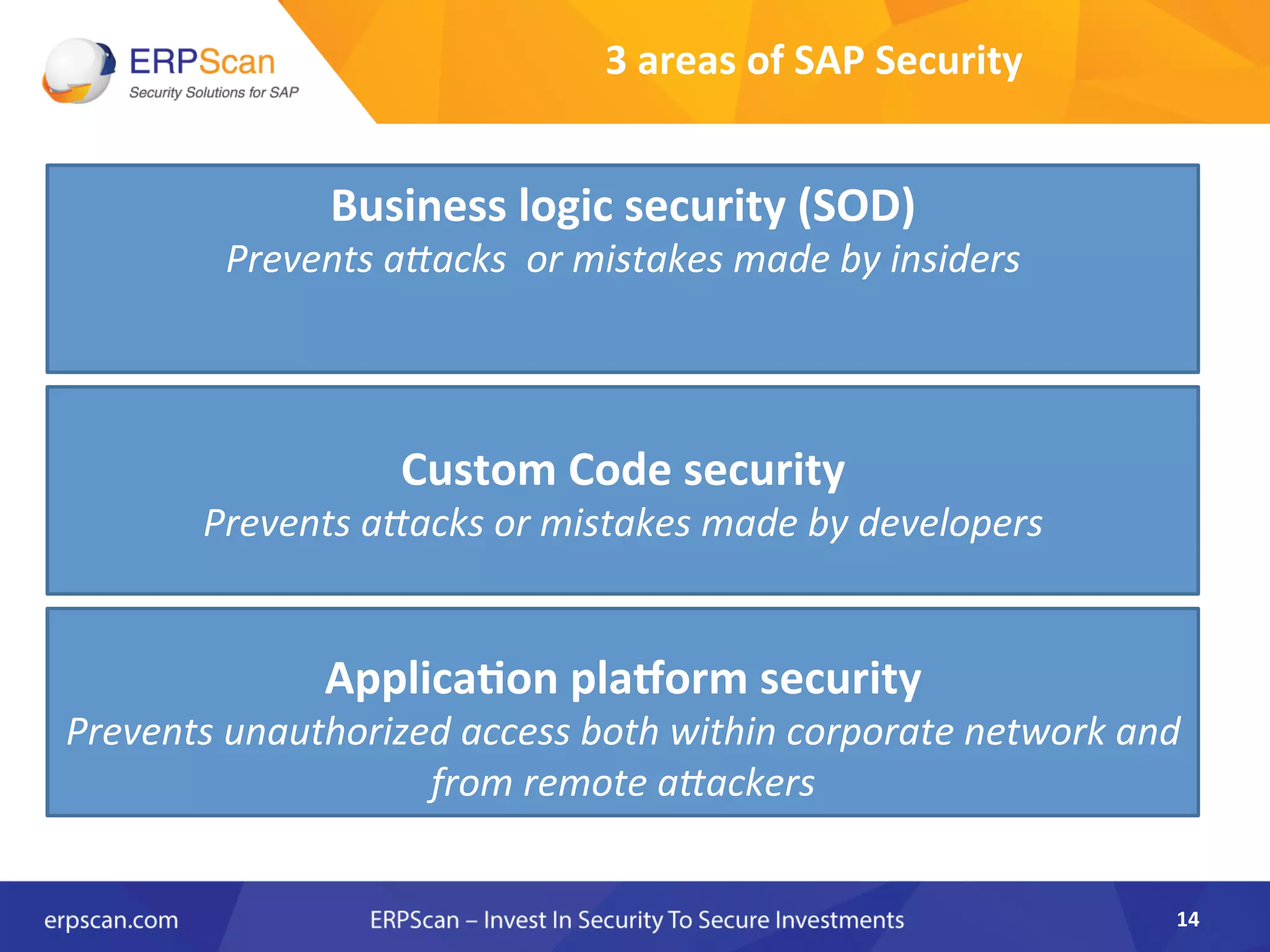 ERPScan
Security Solutions for SAP

3 areas of SAP Security

Business logic security (SOD)
Prevents attacks or mistakes made by insiders

Custom Code security
Prevents attacks or mistakes made by developers

Application platform security
Prevents unauthorized access both within corporate network and from remote attackers

erpscan.com
ERPScan – Invest In Security To Secure Investments
14